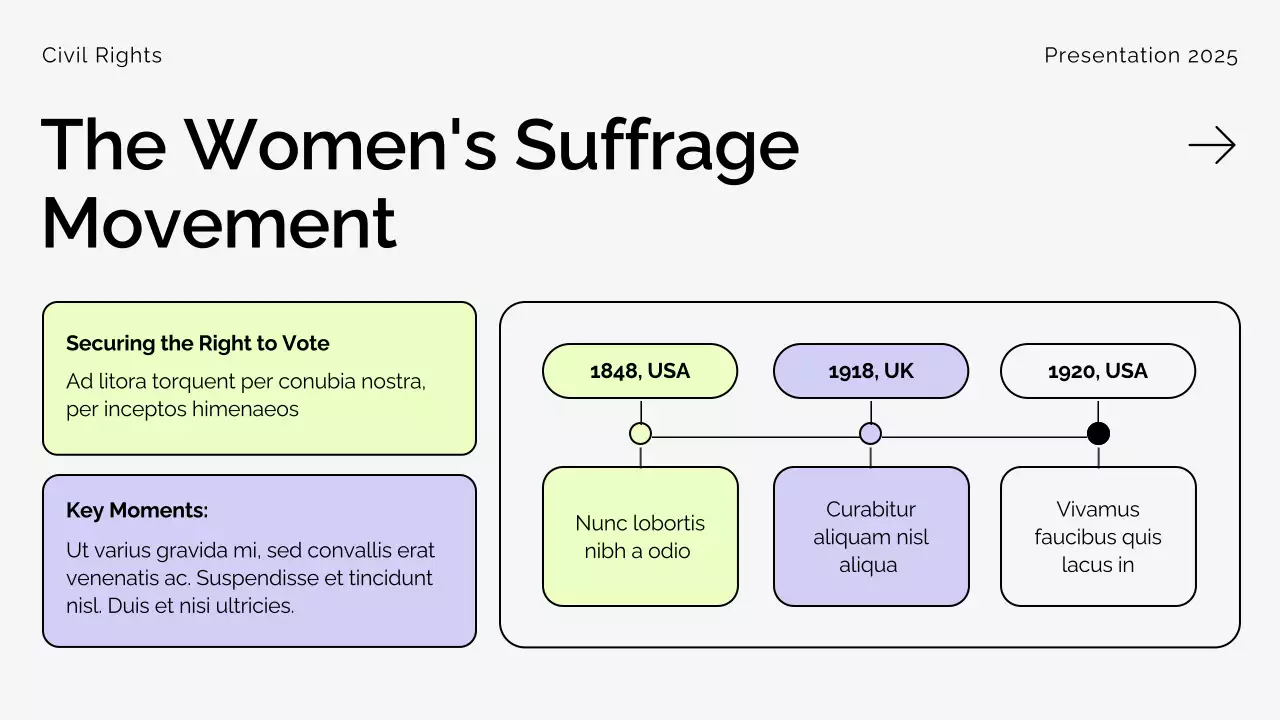 Civil Rights

Presentation 2025

The Women's Suffrage Movement

Securing the Right to Vote

Ad litora torquent per conubia nostra, per inceptos himenaeos

Key Moments:

Ut varius gravida mi, sed convallis erat venenatis ac. Suspendisse et tincidunt nisl. Duis et nisi ultricies.

1848, USA

Nunc lobortis nibh a odio

1918, UK

Curabitur aliquam nisl aliqua

1920, USA

Vivamus faucibus quis lacus in